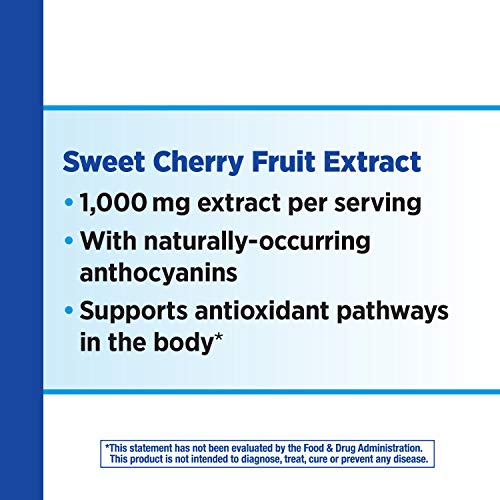 Sweet Cherry Fruit Extract

• 1,000 mg extract per serving
• With naturally-occurring anthocyanins
• Supports antioxidant pathways in the body*

*This statement has not been evaluated by the Food & Drug Administration. This product is not intended to diagnose, treat, cure or prevent any disease.